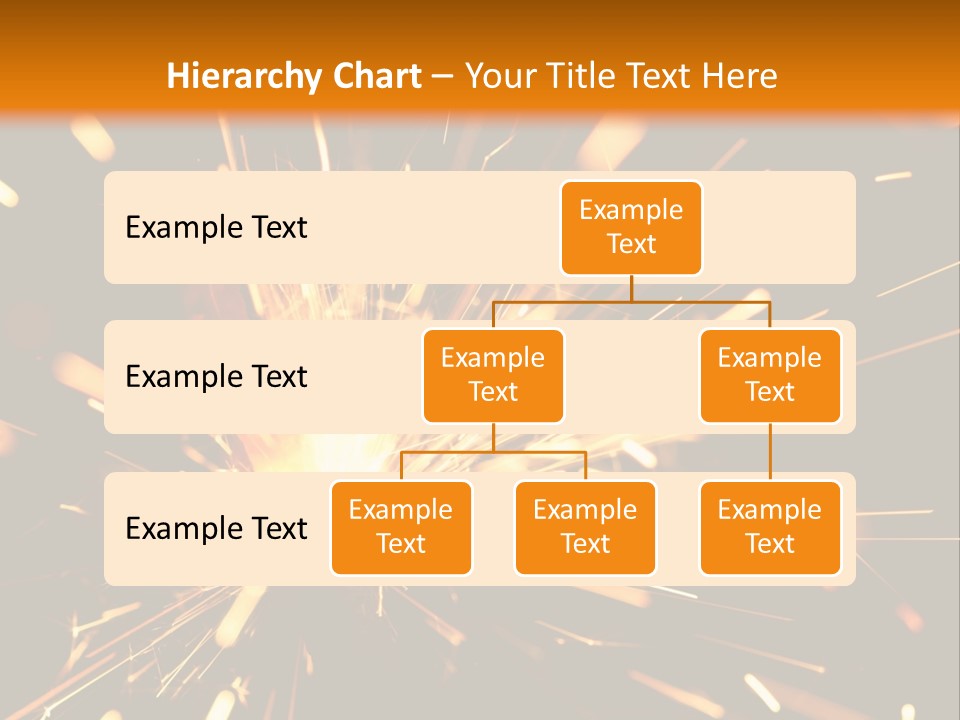 Hierarchy Chart – Your Title Text Here

Example Text

Example Text

Example Text

Example Text

Example Text

Example Text

Example Text

Example Text

Example Text